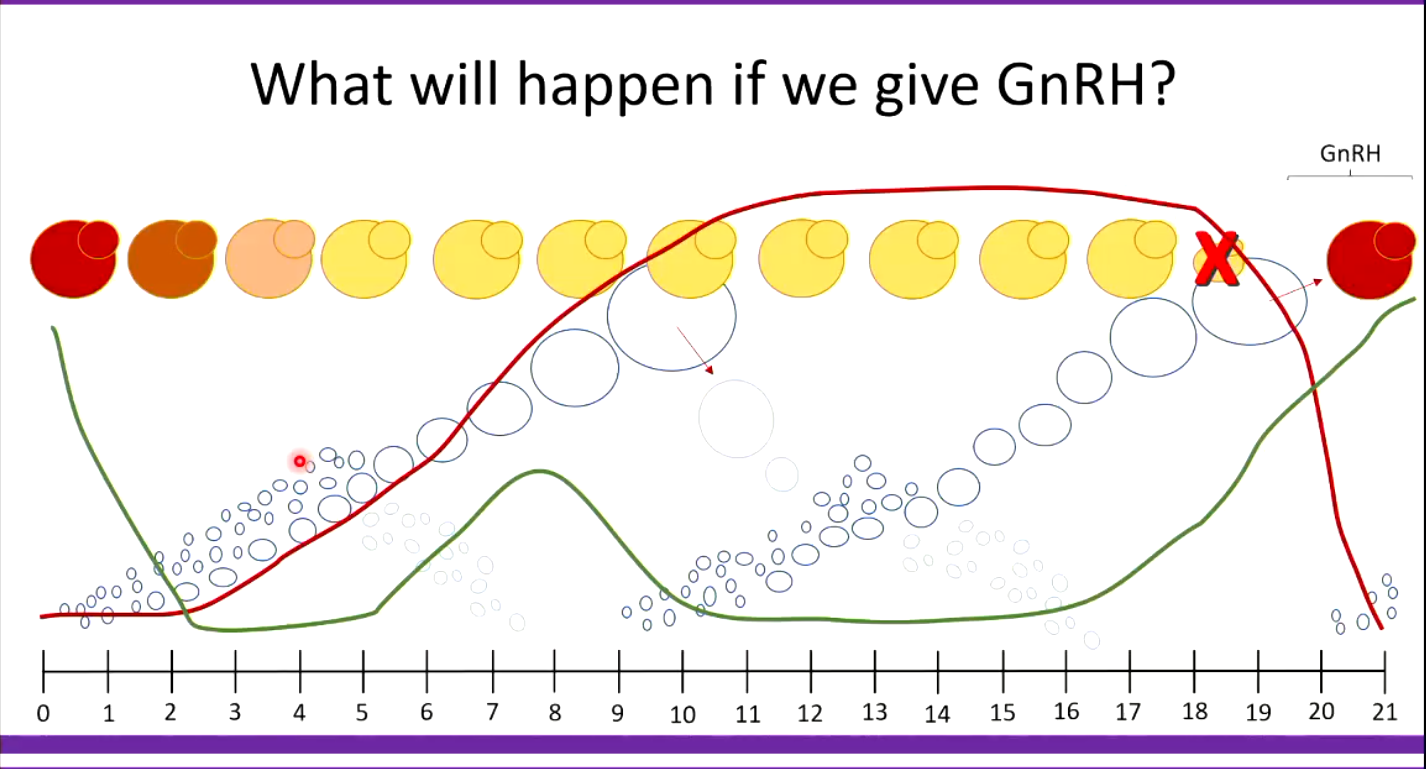 What will happen if we give GnRH?

GnRH

X

0 1 2 3 4 5 6 7 8 9 10 11 12 13 14 15 16 17 18 19 20 21